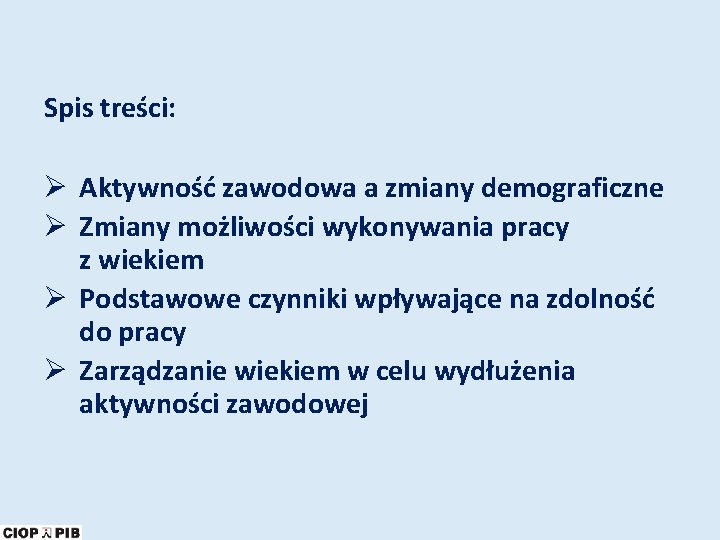 Spis treści:

➢ Aktywność zawodowa a zmiany demograficzne
➢ Zmiany możliwości wykonywania pracy z wiekiem
➢ Podstawowe czynniki wpływające na zdolność do pracy
➢ Zarządzanie wiekiem w celu wydłużenia aktywności zawodowej

CIOP PIB